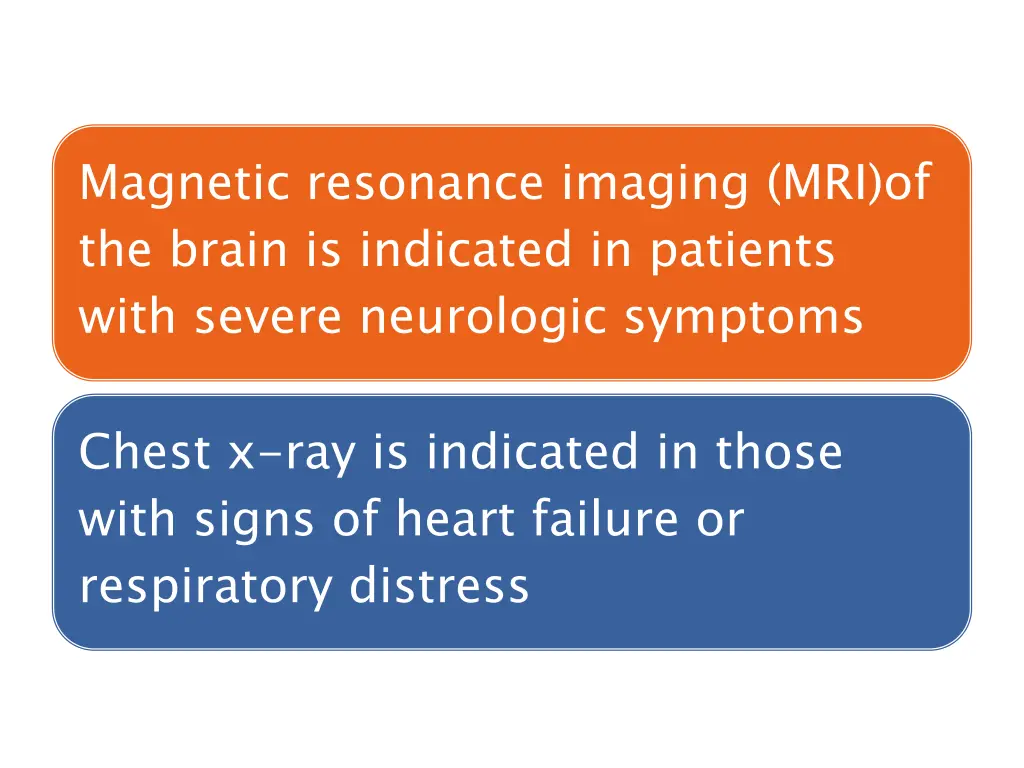 Magnetic resonance imaging (MRI)of the brain is indicated in patients with severe neurologic symptoms

Chest x-ray is indicated in those with signs of heart failure or respiratory distress